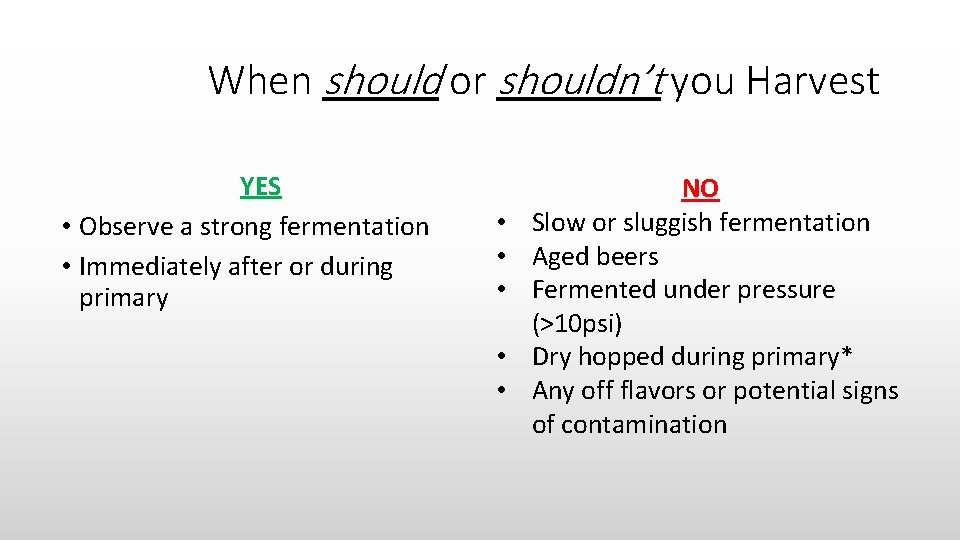 When should or shouldn't you Harvest

YES

• Observe a strong fermentation
• Immediately after or during primary

NO

• Slow or sluggish fermentation
• Aged beers
• Fermented under pressure (>10psi)
• Dry hopped during primary*
• Any off flavors or potential signs of contamination